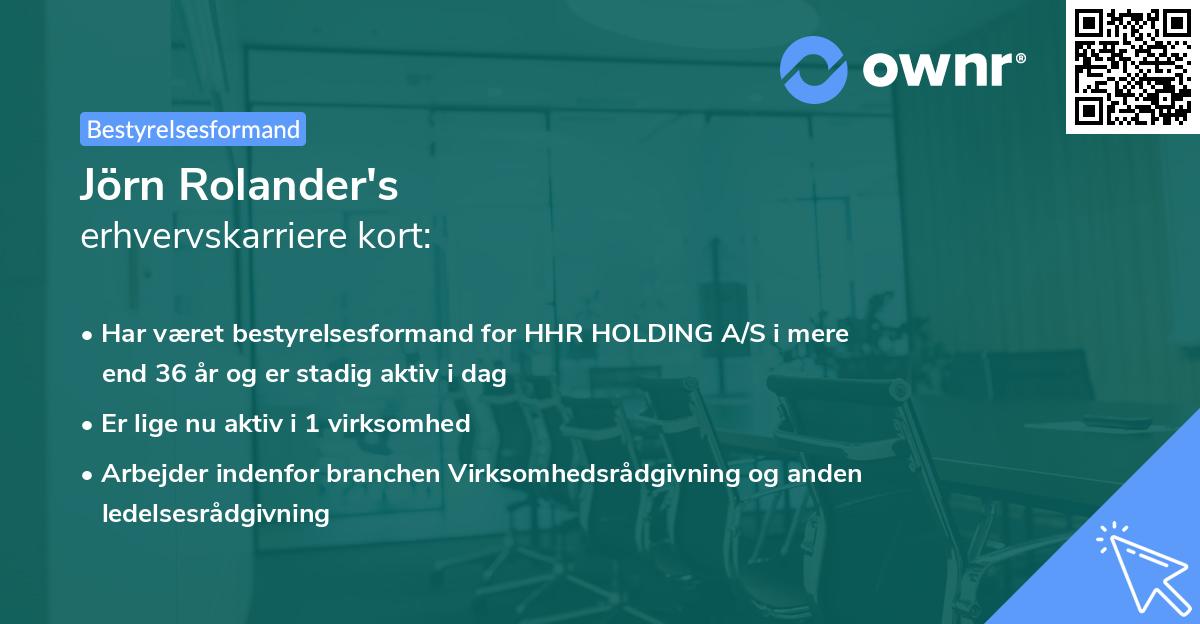 ownr®

Bestyrelsesformand

Jörn Rolander's
erhvervskarriere kort:

• Har været bestyrelsesformand for HHR HOLDING A/S i mere end 36 år og er stadig aktiv i dag
• Er lige nu aktiv i 1 virksomhed
• Arbejder indenfor branchen Virksomhedsrådgivning og anden ledelsesrådgivning